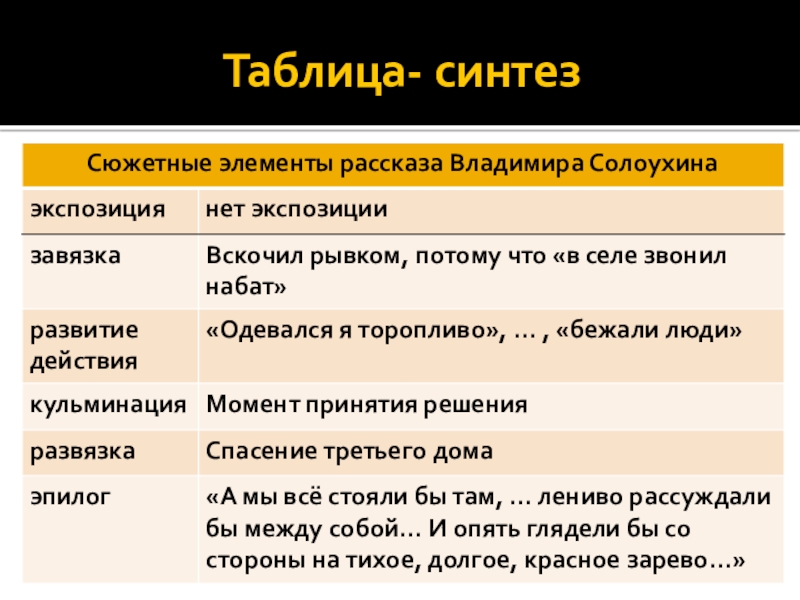 Таблица- синтез

| Сюжетные элементы рассказа Владимира Солоухина | |
|---|---|
| экспозиция | нет экспозиции |
| завязка | Вскочил рывком, потому что «в селе звонил набат» |
| развитие действия | «Одевался я торопливо», … , «бежали люди» |
| кульминация | Момент принятия решения |
| развязка | Спасение третьего дома |
| эпилог | «А мы всё стояли бы там, … лениво рассуждали бы между собой… И опять глядели бы со стороны на тихое, долгое, красное зарево…» |